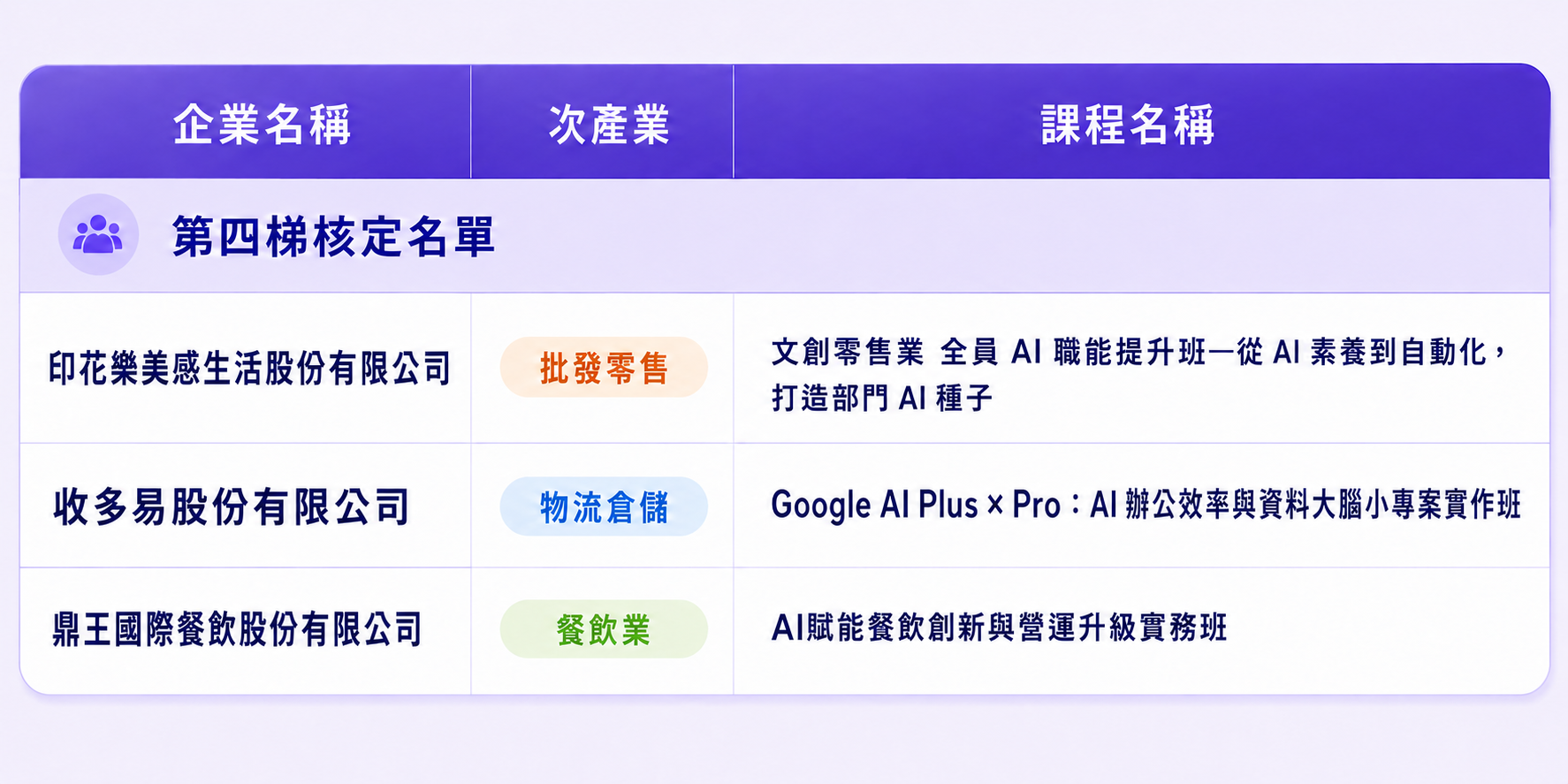 | 企業名稱 | 次產業 | 課程名稱 |
|---|---|---|
| 第四梯核定名單 | | |
| 印花樂美感生活股份有限公司 | 批發零售 | 文創零售業 全員AI職能提升班—從AI素養到自動化，打造部門AI種子 |
| 收多易股份有限公司 | 物流倉儲 | Google AI Plus × Pro：AI辦公效率與資料大腦小專案實作班 |
| 鼎王國際餐飲股份有限公司 | 餐飲業 | AI賦能餐飲創新與營運升級實務班 |